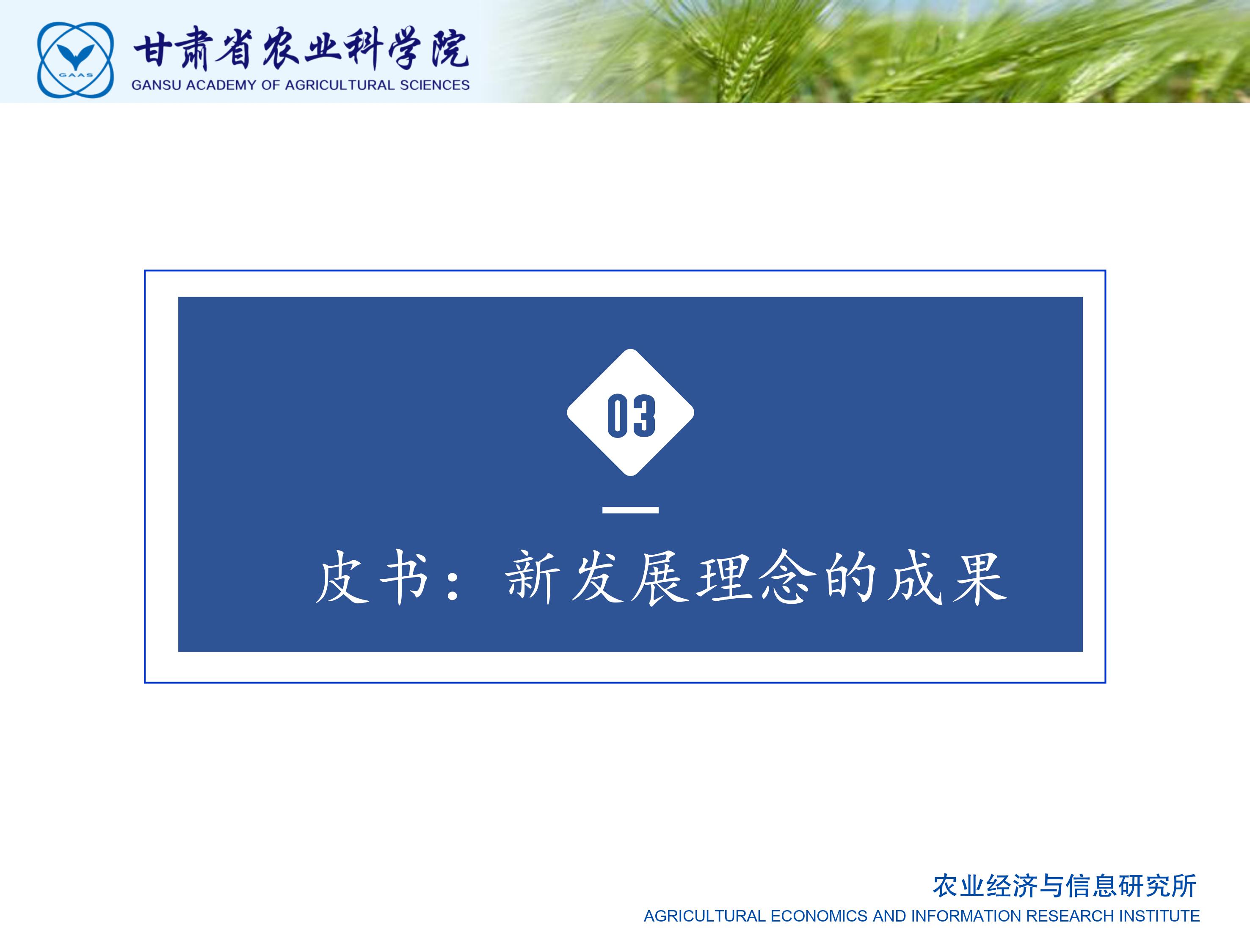 GAAS

甘肃省农业科学院
GANSU ACADEMY OF AGRICULTURAL SCIENCES

03

皮书：新发展理念的成果

农业经济与信息研究所
AGRICULTURAL ECONOMICS AND INFORMATION RESEARCH INSTITUTE